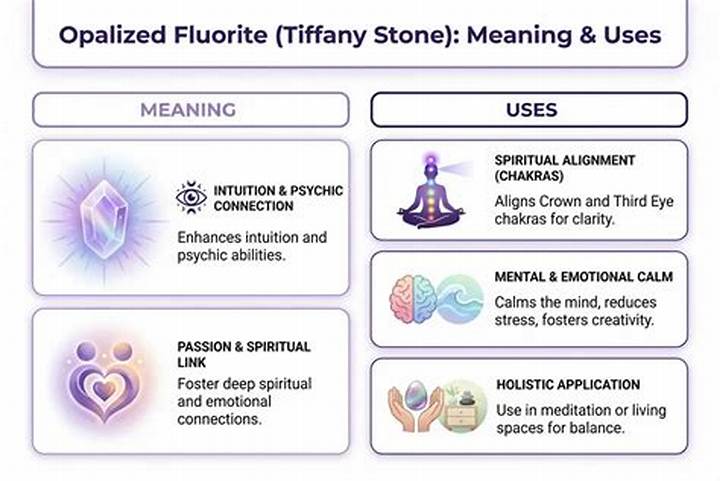 Opalized Fluorite (Tiffany Stone): Meaning & Uses

MEANING

INTUITION & PSYCHIC CONNECTION

Enhances intuition and psychic abilities.

PASSION & SPIRITUAL LINK

Foster deep spiritual and emotional connections.

USES

SPIRITUAL ALIGNMENT (CHAKRAS)

Aligns Crown and Third Eye chakras for clarity.

MENTAL & EMOTIONAL CALM

Calms the mind, reduces stress, fosters creativity.

HOLISTIC APPLICATION

Use in meditation or living spaces for balance.